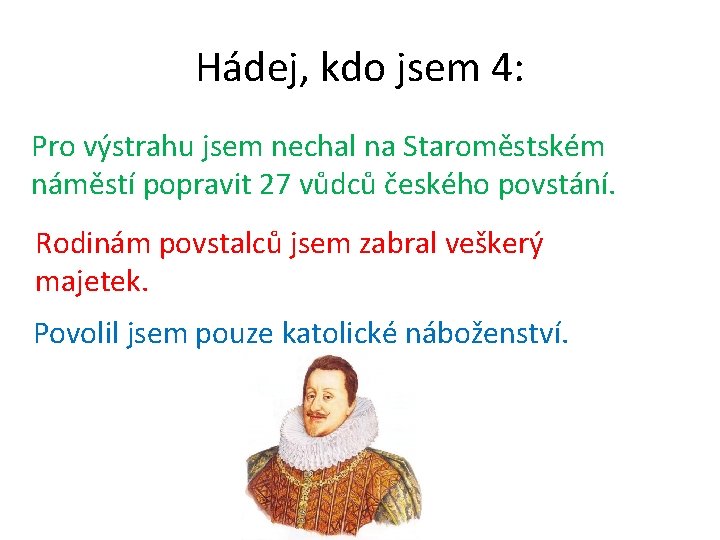 Hádej, kdo jsem 4:

Pro výstrahu jsem nechal na Staroměstském náměstí popravit 27 vůdců českého povstání.

Rodinám povstalců jsem zabral veškerý majetek.

Povolil jsem pouze katolické náboženství.